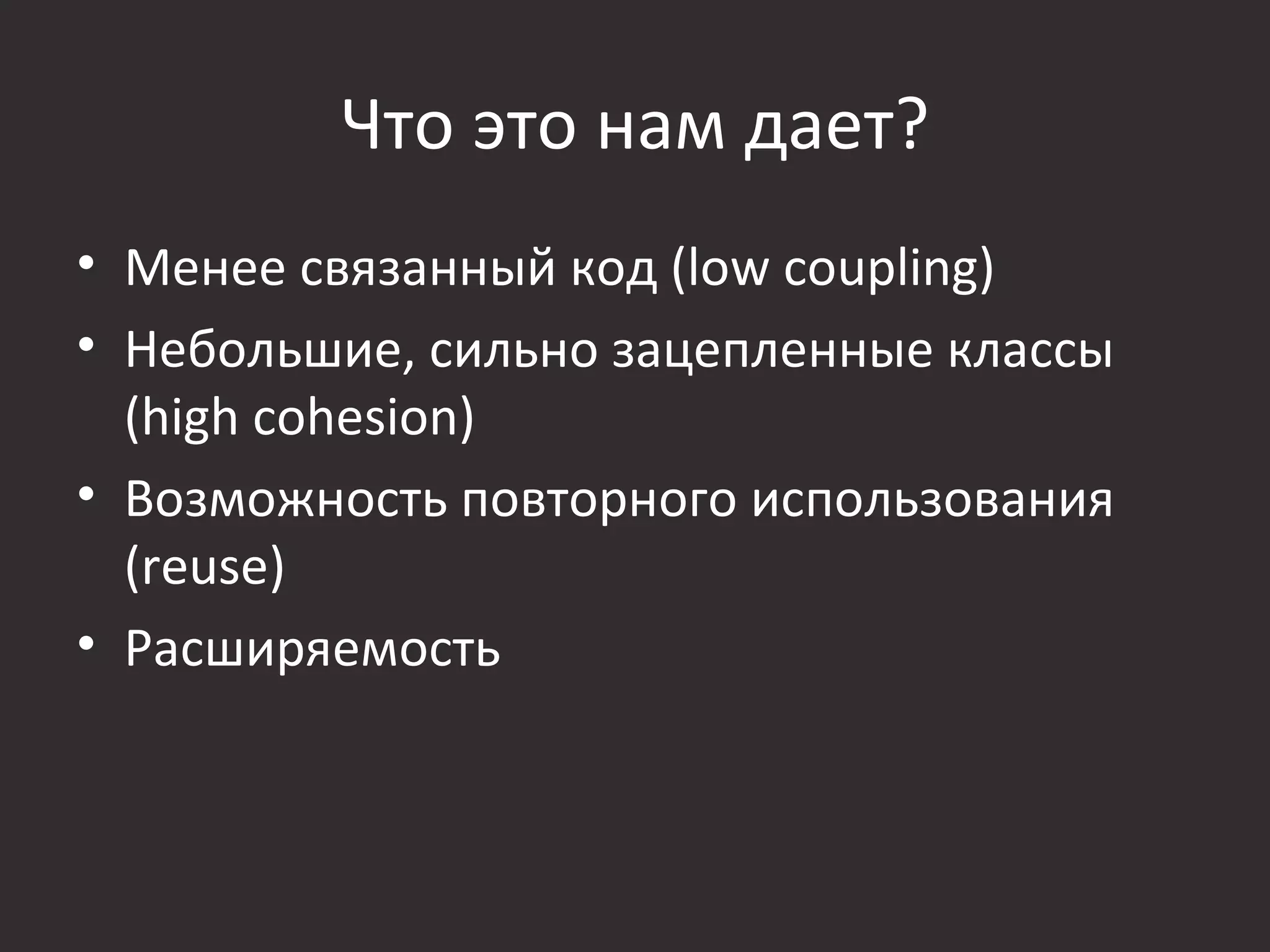 Что это нам дает?

• Менее связанный код (low coupling)
• Небольшие, сильно зацепленные классы (high cohesion)
• Возможность повторного использования (reuse)
• Расширяемость